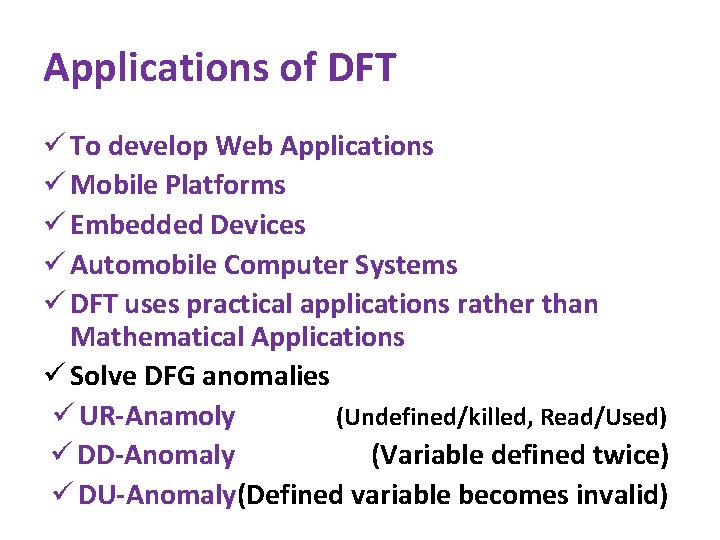 Applications of DFT

✓ To develop Web Applications
✓ Mobile Platforms
✓ Embedded Devices
✓ Automobile Computer Systems
✓ DFT uses practical applications rather than Mathematical Applications
✓ Solve DFG anomalies
✓ UR-Anamoly (Undefined/killed, Read/Used)
✓ DD-Anomaly (Variable defined twice)
✓ DU-Anomaly(Defined variable becomes invalid)